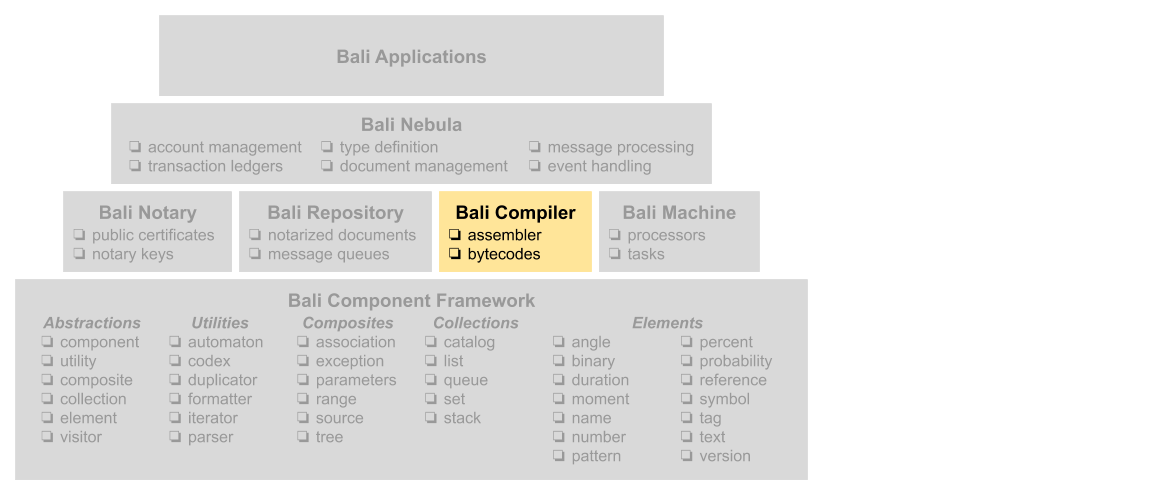 Bali Applications

Bali Nebula
❏ account management
❏ transaction ledgers
❏ type definition
❏ document management
❏ message processing
❏ event handling

Bali Notary
❏ public certificates
❏ notary keys

Bali Repository
❏ notarized documents
❏ message queues

Bali Compiler
❏ assembler
❏ bytecodes

Bali Machine
❏ processors
❏ tasks

Bali Component Framework

Abstractions
❏ component
❏ utility
❏ composite
❏ collection
❏ element
❏ visitor

Utilities
❏ automaton
❏ codex
❏ duplicator
❏ formatter
❏ iterator
❏ parser

Composites
❏ association
❏ exception
❏ parameters
❏ range
❏ source
❏ tree

Collections
❏ catalog
❏ list
❏ queue
❏ set
❏ stack

Elements
❏ angle
❏ binary
❏ duration
❏ moment
❏ name
❏ number
❏ pattern
❏ percent
❏ probability
❏ reference
❏ symbol
❏ tag
❏ text
❏ version